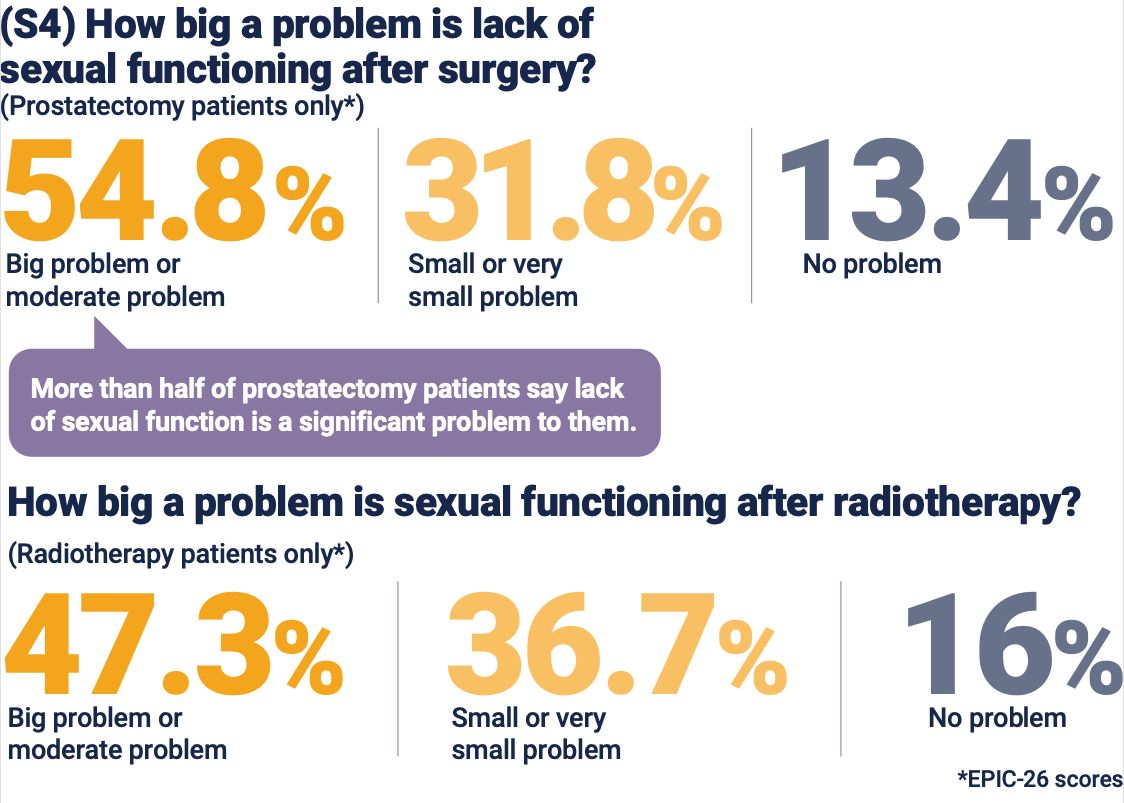 (S4) How big a problem is lack of sexual functioning after surgery?
(Prostatectomy patients only*)

54.8%
Big problem or moderate problem

31.8%
Small or very small problem

13.4%
No problem

More than half of prostatectomy patients say lack of sexual function is a significant problem to them.

How big a problem is sexual functioning after radiotherapy?
(Radiotherapy patients only*)

47.3%
Big problem or moderate problem

36.7%
Small or very small problem

16%
No problem

*EPIC-26 scores